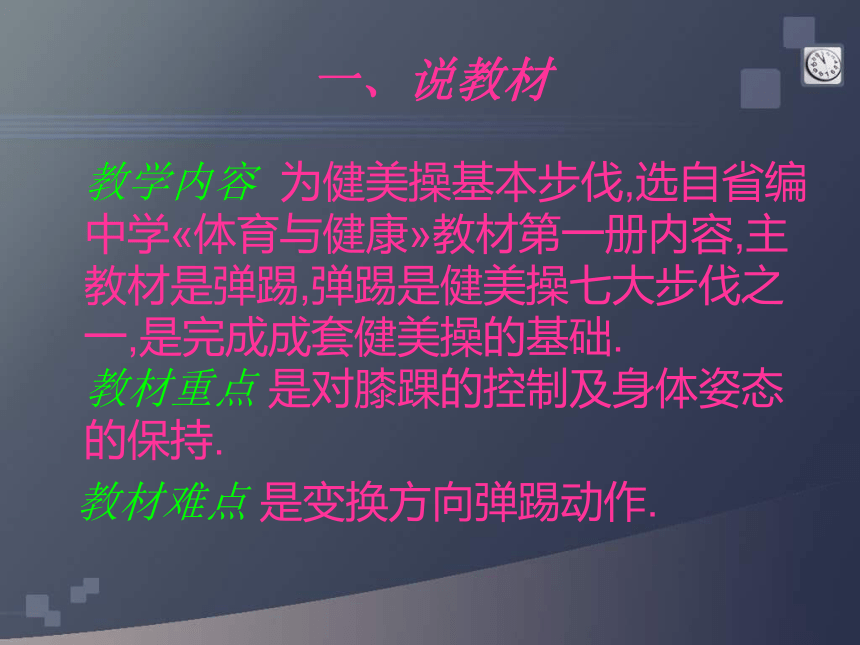 一、说教材

教学内容 为健美操基本步伐,选自省编中学«体育与健康»教材第一册内容,主教材是弹踢,弹踢是健美操七大步伐之一,是完成成套健美操的基础.

教材重点 是对膝踝的控制及身体姿态的保持.

教材难点 是变换方向弹踢动作.